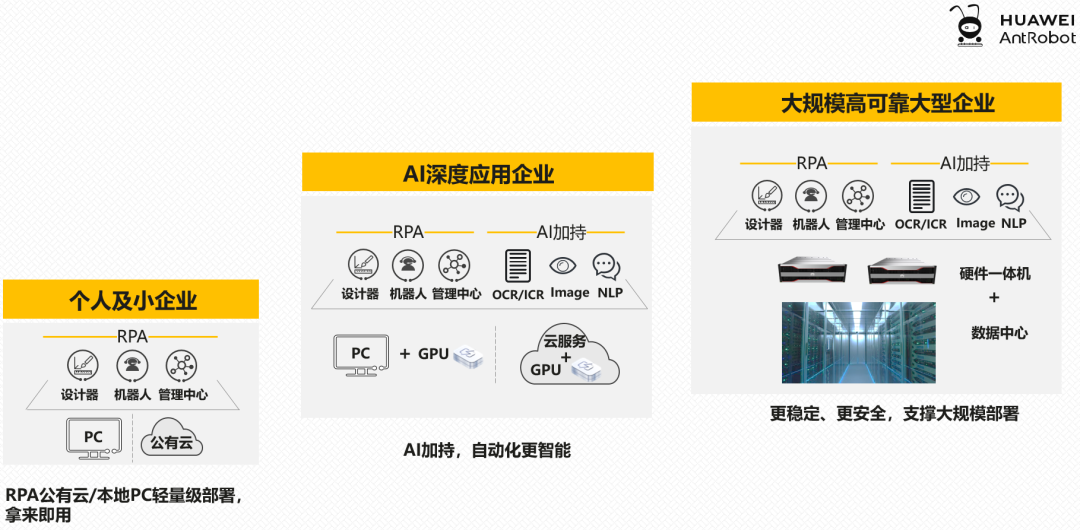 HUAWEI
AntRobot

个人及小企业

RPA

设计器 机器人 管理中心

PC

公有云

RPA公有云/本地PC轻量级部署，拿来即用

AI深度应用企业

RPA

AI加持

设计器 机器人 管理中心

OCR/ICR Image NLP

PC + GPU

云服务 + GPU

AI加持，自动化更智能

大规模高可靠大型企业

RPA

AI加持

设计器 机器人 管理中心

OCR/ICR Image NLP

硬件一体机
+
数据中心

更稳定、更安全，支撑大规模部署